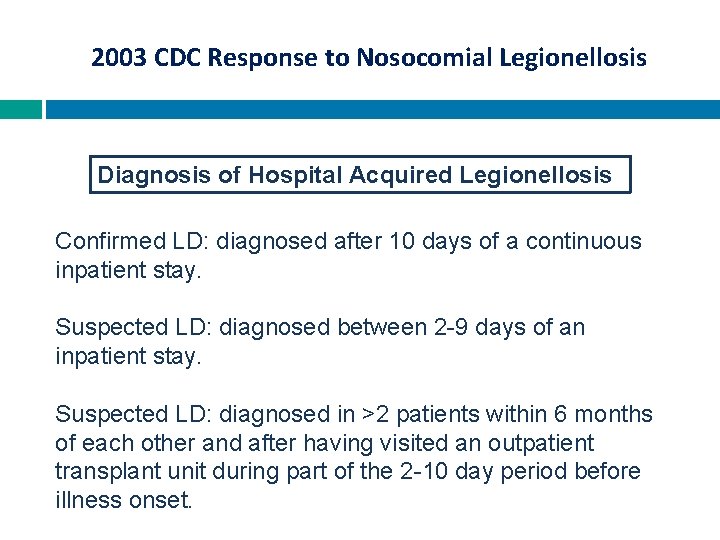 2003 CDC Response to Nosocomial Legionellosis

Diagnosis of Hospital Acquired Legionellosis

Confirmed LD: diagnosed after 10 days of a continuous inpatient stay.

Suspected LD: diagnosed between 2-9 days of an inpatient stay.

Suspected LD: diagnosed in >2 patients within 6 months of each other and after having visited an outpatient transplant unit during part of the 2-10 day period before illness onset.